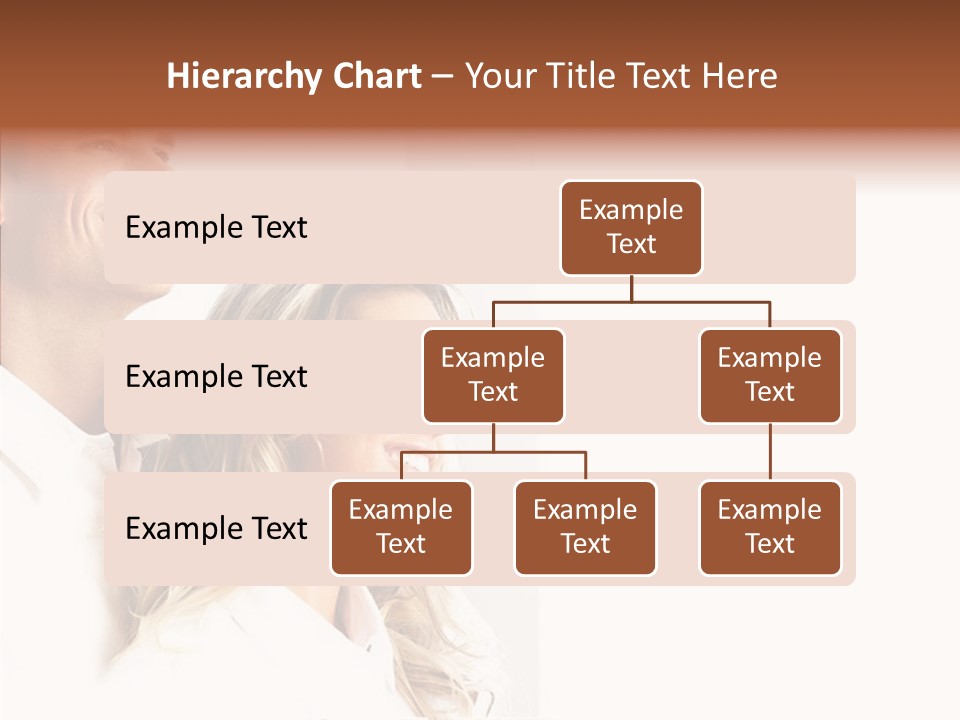 Hierarchy Chart – Your Title Text Here

Example Text

Example Text

Example Text

Example Text

Example Text

Example Text

Example Text

Example Text

Example Text